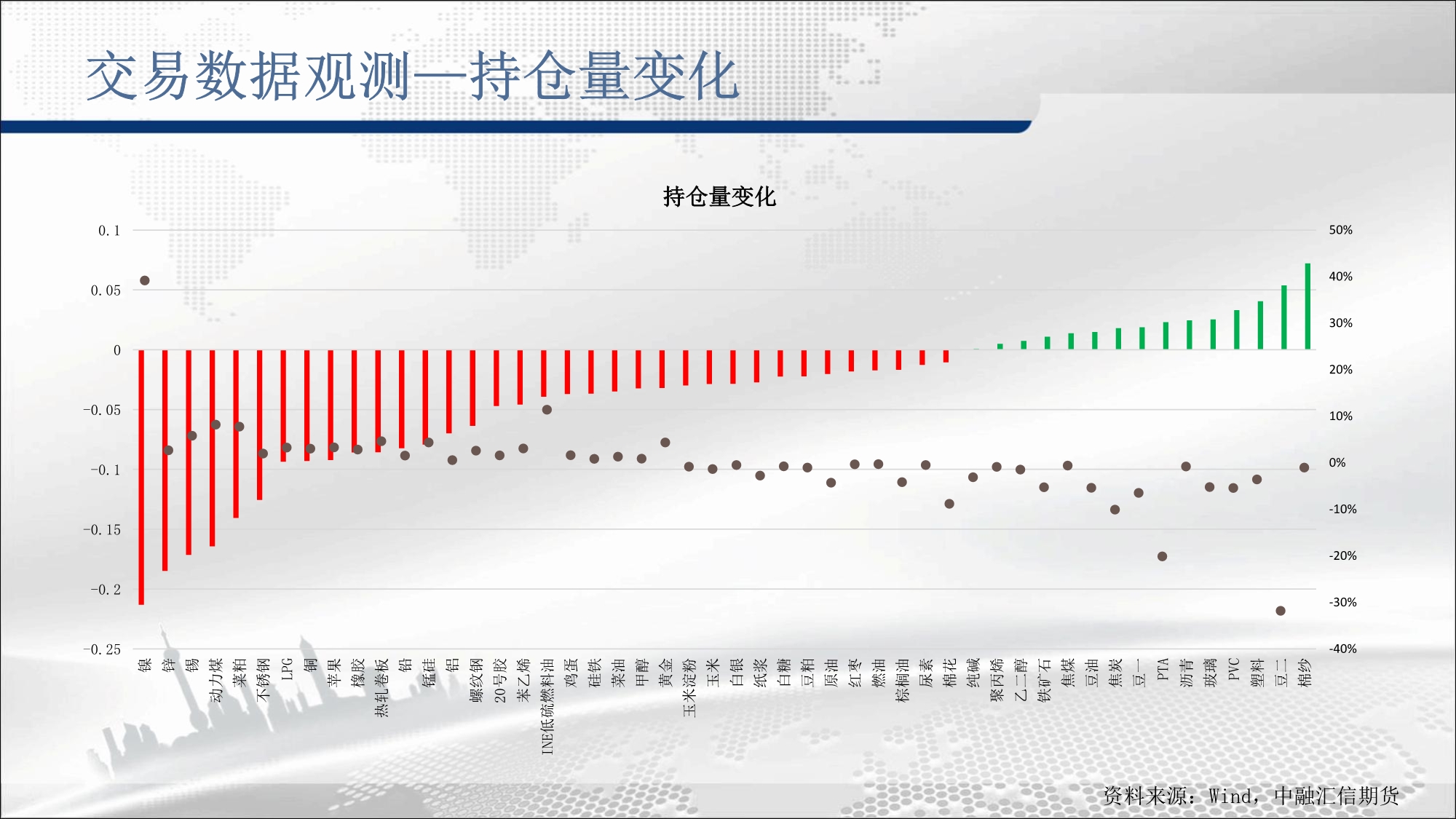 交易数据观测—持仓量变化

持仓量变化

0.1
0.05
0
-0.05
-0.1
-0.15
-0.2
-0.25

50%
40%
30%
20%
10%
0%
-10%
-20%
-30%
-40%

镍 锌 锡 动力煤 菜粕 不锈钢 LPG 铜 苹果 橡胶 热轧卷板 铅 锰硅 铝 螺纹钢 20号胶 苯乙烯 INE低硫燃料油 鸡蛋 硅铁 菜油 甲醇 黄金 玉米淀粉 玉米 白银 纸浆 白糖 豆粕 原油 红枣 燃油 棕榈油 尿素 棉花 纯碱 聚丙烯 乙二醇 铁矿石 焦煤 豆油 焦炭 豆一 PTA 沥青 玻璃 PVC 塑料 豆二 棉纱

资料来源：Wind，中融汇信期货